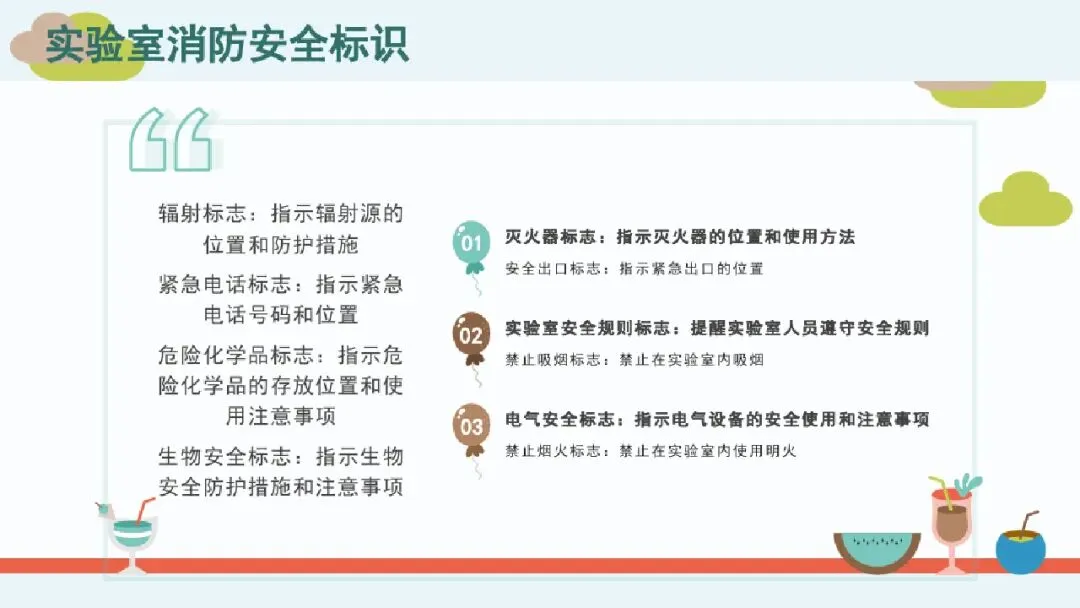 实验室消防安全标识

辐射标志：指示辐射源的位置和防护措施

紧急电话标志：指示紧急电话号码和位置

危险化学品标志：指示危险化学品的存放位置和使用注意事项

生物安全标志：指示生物安全防护措施和注意事项

01 灭火器标志：指示灭火器的位置和使用方法

安全出口标志：指示紧急出口的位置

02 实验室安全规则标志：提醒实验室人员遵守安全规则

禁止吸烟标志：禁止在实验室内吸烟

03 电气安全标志：指示电气设备的安全使用和注意事项

禁止烟火标志：禁止在实验室内使用明火